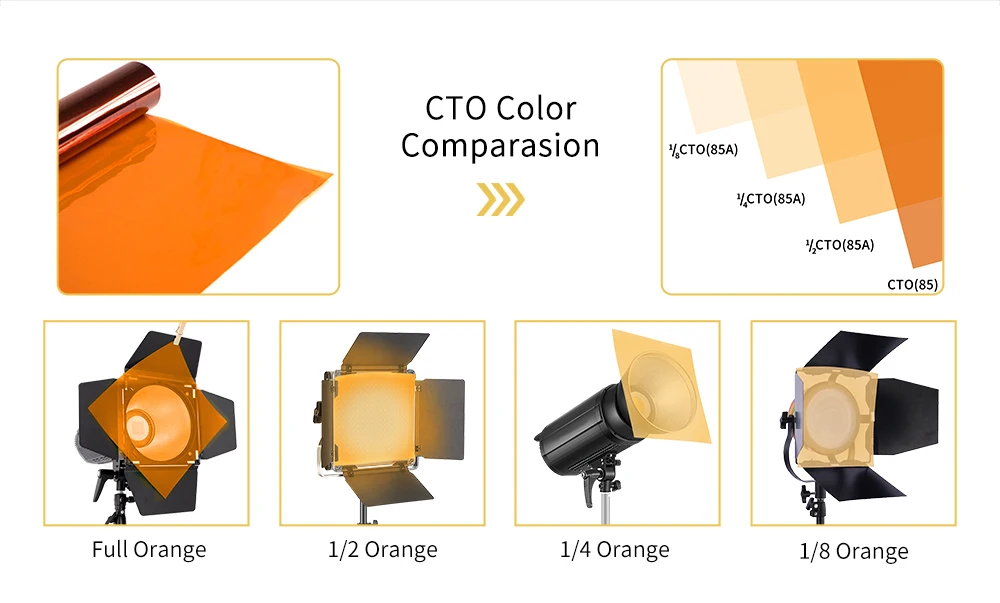 CTO Color Comparasion

$\frac{1}{8}$CTO(85A)

$\frac{1}{4}$CTO(85A)

$\frac{1}{2}$CTO(85A)

CTO(85)

Full Orange

1/2 Orange

1/4 Orange

1/8 Orange